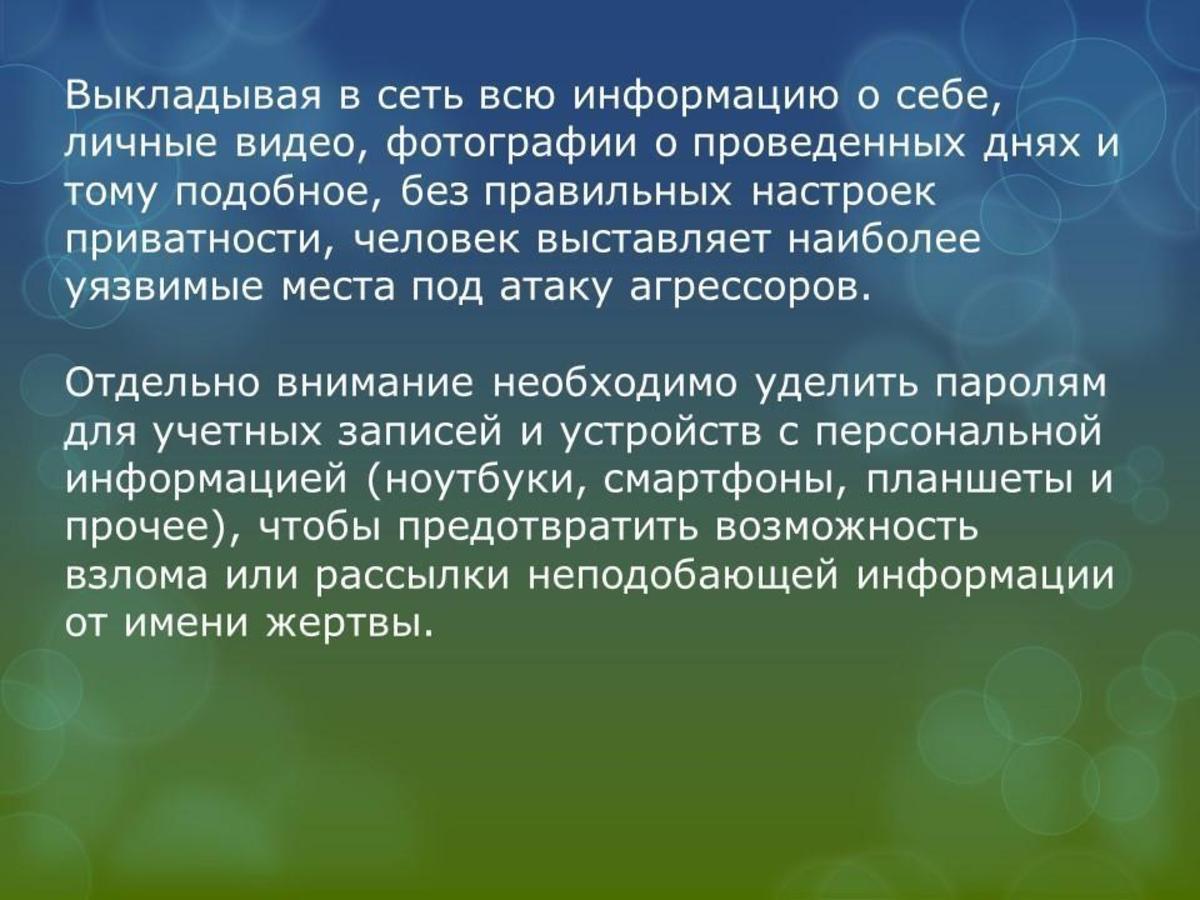 Выкладывая в сеть всю информацию о себе, личные видео, фотографии о проведенных днях и тому подобное, без правильных настроек приватности, человек выставляет наиболее уязвимые места под атаку агрессоров.

Отдельно внимание необходимо уделить паролям для учетных записей и устройств с персональной информацией (ноутбуки, смартфоны, планшеты и прочее), чтобы предотвратить возможность взлома или рассылки неподобающей информации от имени жертвы.